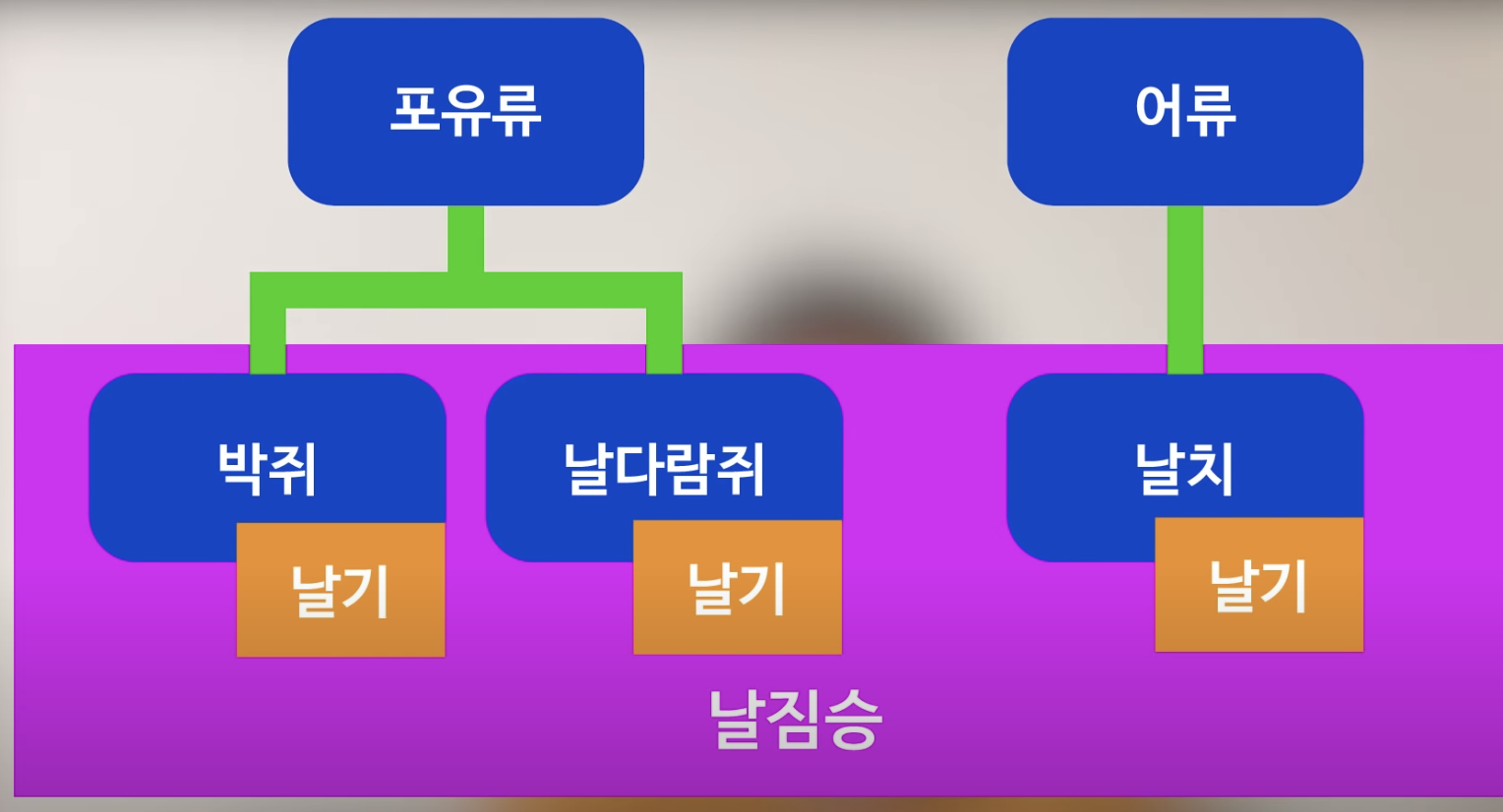 포유류

어류

박쥐

날기

날다람쥐

날기

날치

날기

날짐승